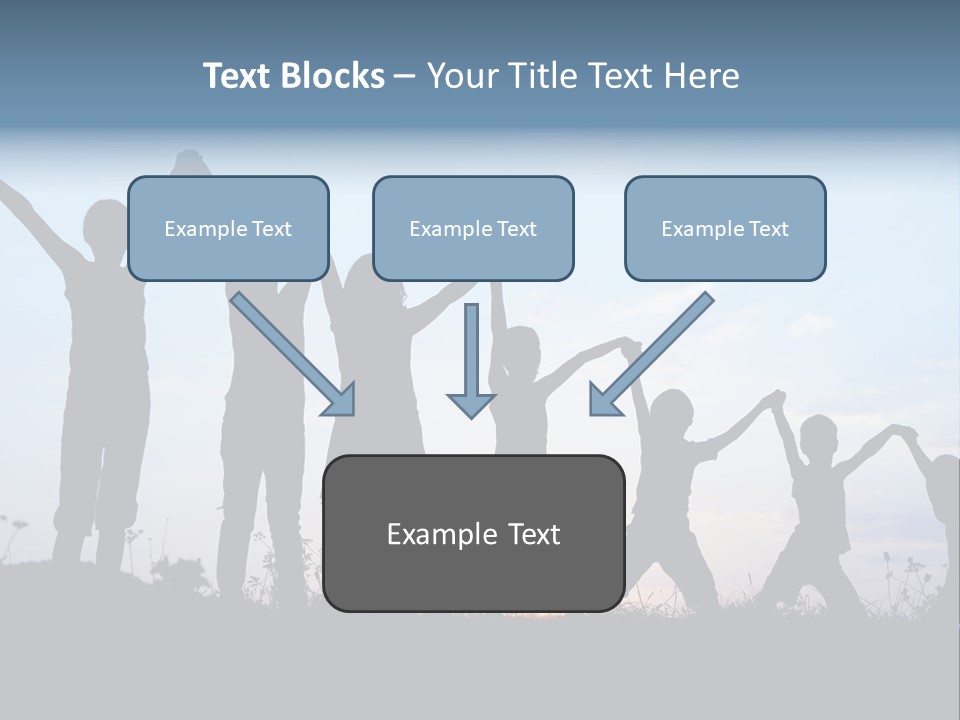 Text Blocks – Your Title Text Here

Example Text

Example Text

Example Text

Example Text